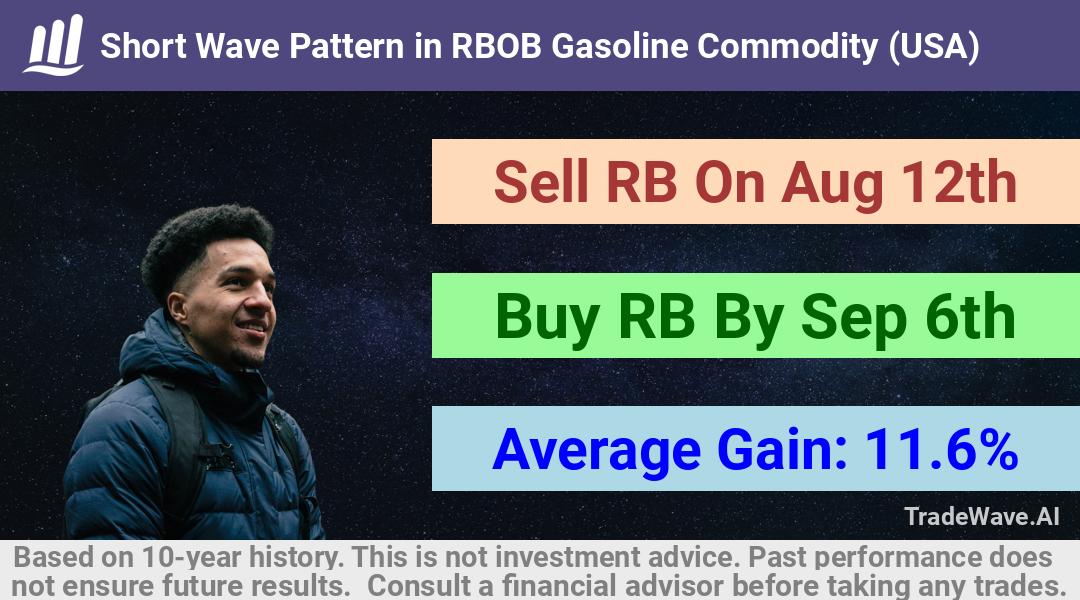 Short Wave Pattern in RBOB Gasoline Commodity (USA)

Sell RB On Aug 12th

Buy RB By Sep 6th

Average Gain: 11.6%

TradeWave.AI

Based on 10-year history. This is not investment advice. Past performance does not ensure future results. Consult a financial advisor before taking any trades.